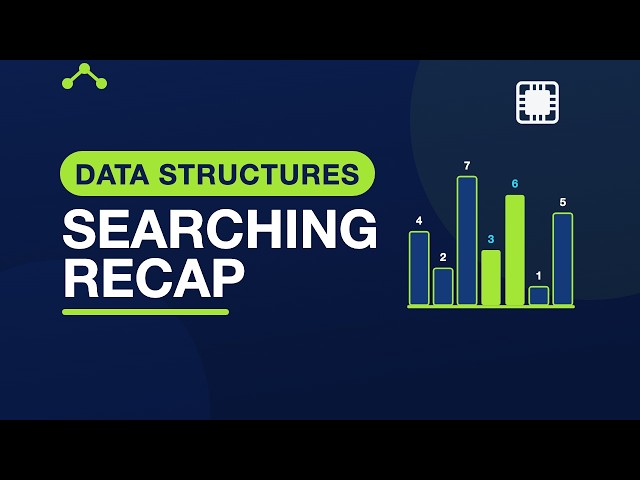 DATA STRUCTURES
SEARCHING RECAP

4 2 7 3 6 1 5